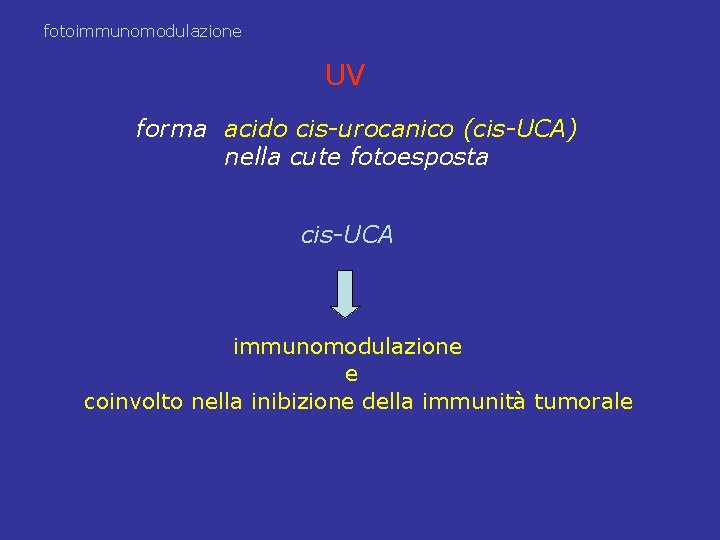 fotoimmunomodulazione

UV

forma acido cis-urocanico (cis-UCA)
nella cute fotoesposta

cis-UCA

immunomodulazione
e
coinvolto nella inibizione della immunità tumorale